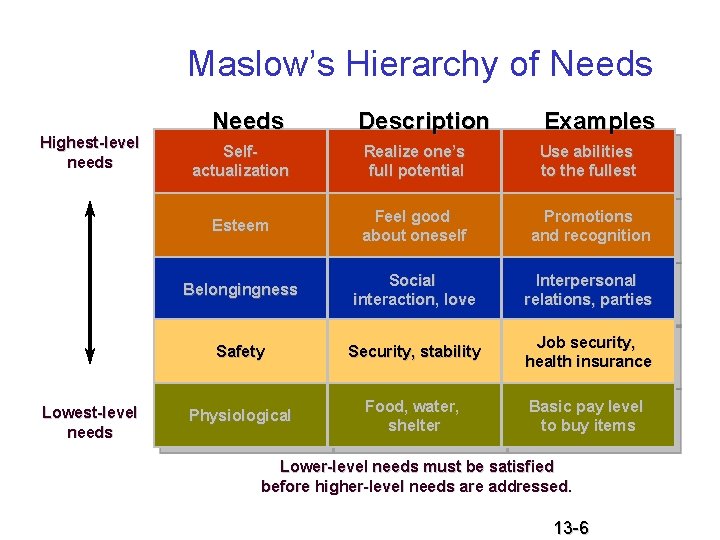 Maslow's Hierarchy of Needs

Highest-level needs

Lowest-level needs

| Needs | Description | Examples |
|---|---|---|
| Self-actualization | Realize one's full potential | Use abilities to the fullest |
| Esteem | Feel good about oneself | Promotions and recognition |
| Belongingness | Social interaction, love | Interpersonal relations, parties |
| Safety | Security, stability | Job security, health insurance |
| Physiological | Food, water, shelter | Basic pay level to buy items |

Lower-level needs must be satisfied before higher-level needs are addressed.

13-6